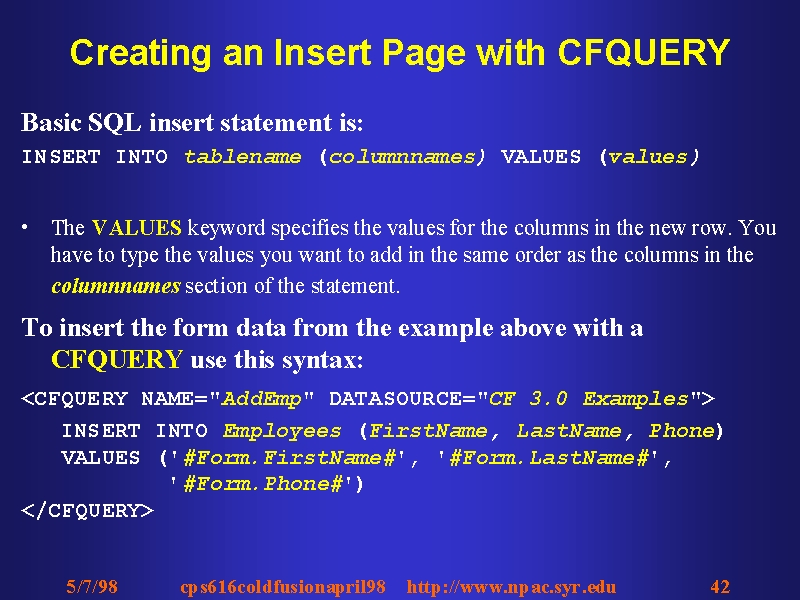 Creating an Insert Page with CFQUERY

Basic SQL insert statement is:

INSERT INTO tablename (columnnames) VALUES (values)

• The VALUES keyword specifies the values for the columns in the new row. You have to type the values you want to add in the same order as the columns in the columnnames section of the statement.

To insert the form data from the example above with a CFQUERY use this syntax:

<CFQUERY NAME="AddEmp" DATASOURCE="CF 3.0 Examples">
INSERT INTO Employees (FirstName, LastName, Phone)
VALUES ('#Form.FirstName#', '#Form.LastName#',
'#Form.Phone#')
</CFQUERY>

5/7/98 cps616coldfusionapril98 http://www.npac.syr.edu 42